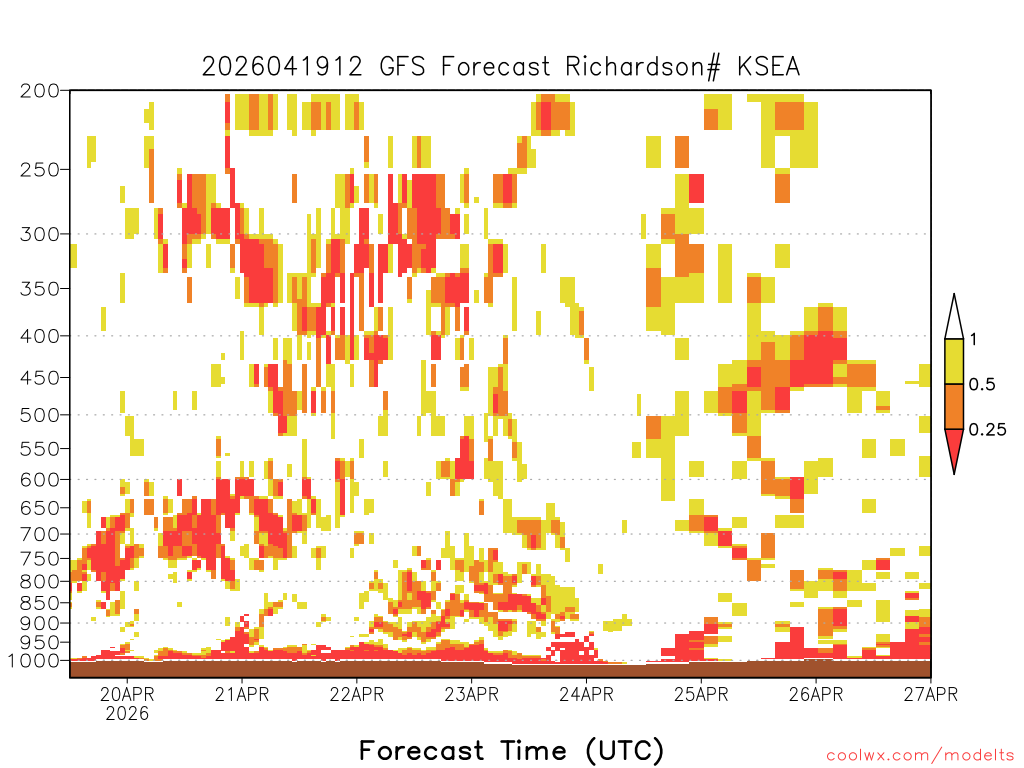 2026041912 GFS Forecast Richardson# KSEA

200
250
300
350
400
450
500
550
600
650
700
750
800
850
900
950
1000

1
0.5
0.25

20APR
2026
21APR
22APR
23APR
24APR
25APR
26APR
27APR

Forecast Time (UTC)

coolwx.com/modelts